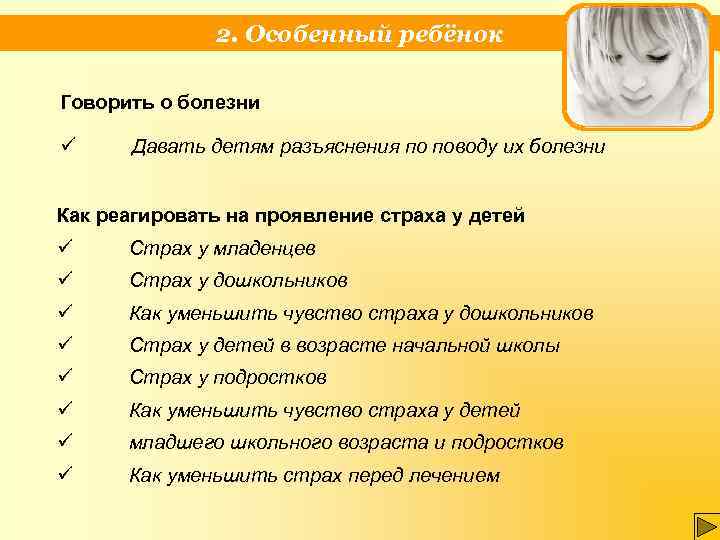 2. Особенный ребёнок

Говорить о болезни

✓ Давать детям разъяснения по поводу их болезни

Как реагировать на проявление страха у детей

✓ Страх у младенцев

✓ Страх у дошкольников

✓ Как уменьшить чувство страха у дошкольников

✓ Страх у детей в возрасте начальной школы

✓ Страх у подростков

✓ Как уменьшить чувство страха у детей

✓ младшего школьного возраста и подростков

✓ Как уменьшить страх перед лечением